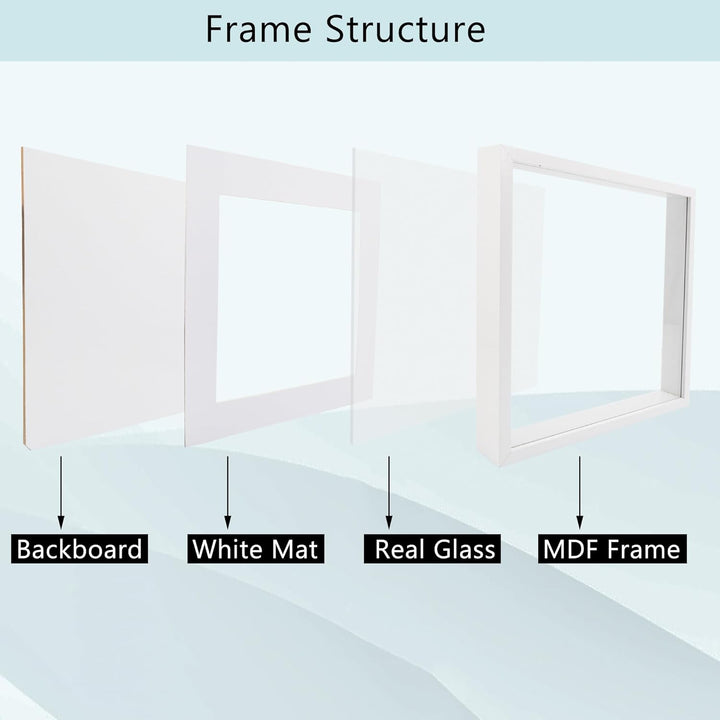 Frame Structure

Backboard

White Mat

Real Glass

MDF Frame